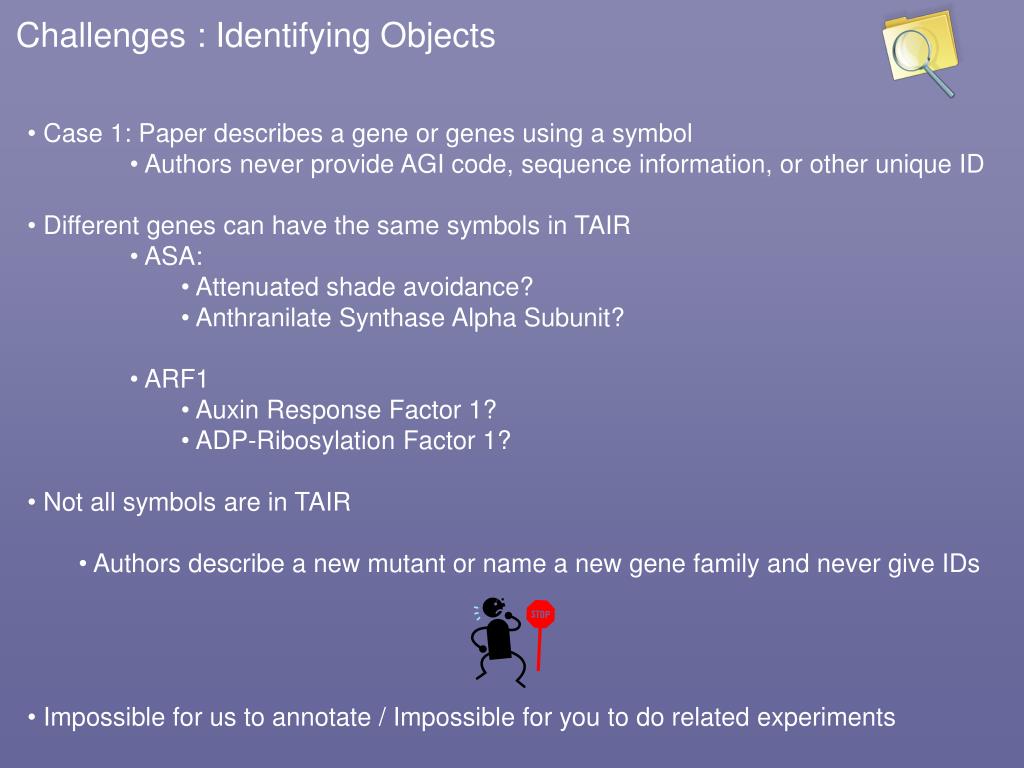 Challenges : Identifying Objects

• Case 1: Paper describes a gene or genes using a symbol
• Authors never provide AGI code, sequence information, or other unique ID

• Different genes can have the same symbols in TAIR
• ASA:
• Attenuated shade avoidance?
• Anthranilate Synthase Alpha Subunit?

• ARF1
• Auxin Response Factor 1?
• ADP-Ribosylation Factor 1?

• Not all symbols are in TAIR

• Authors describe a new mutant or name a new gene family and never give IDs

STOP

• Impossible for us to annotate / Impossible for you to do related experiments